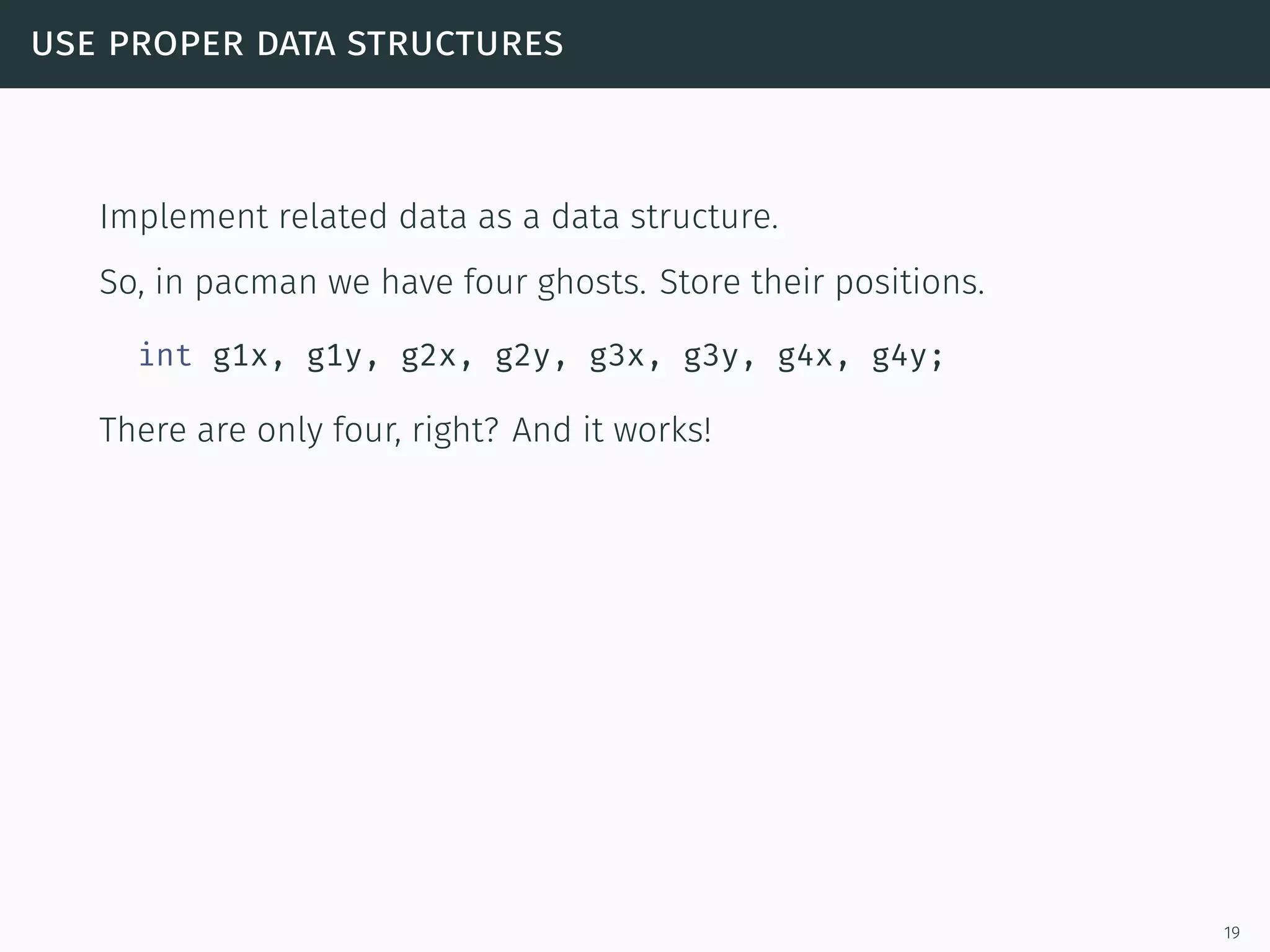 USE PROPER DATA STRUCTURES

Implement related data as a data structure.

So, in pacman we have four ghosts. Store their positions.

int g1x, g1y, g2x, g2y, g3x, g3y, g4x, g4y;

There are only four, right? And it works!

19